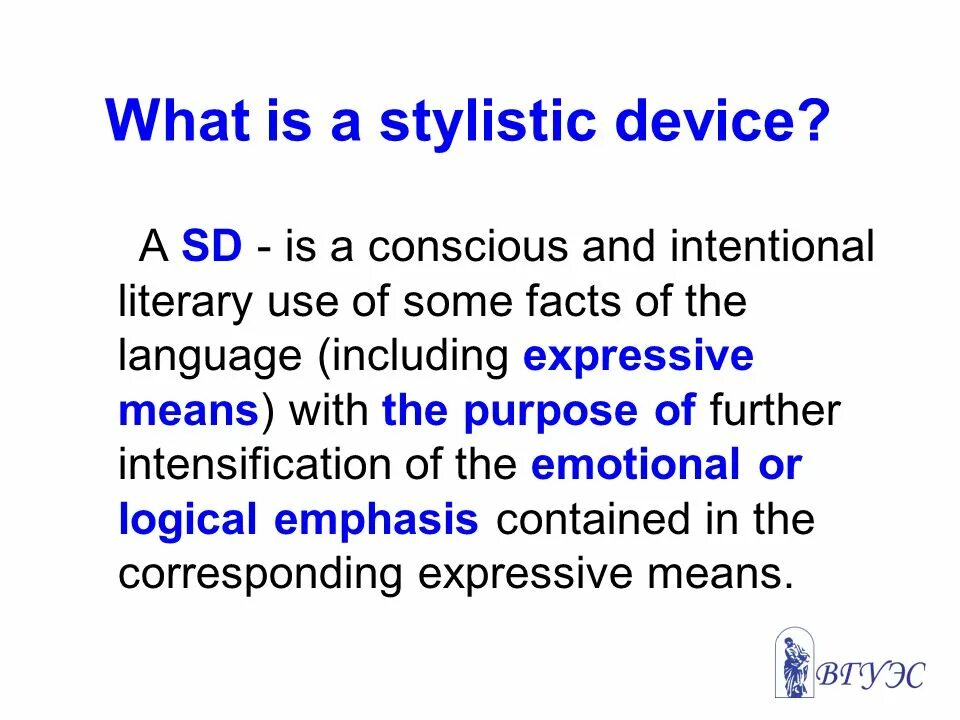 What is a stylistic device?

A SD - is a conscious and intentional literary use of some facts of the language (including expressive means) with the purpose of further intensification of the emotional or logical emphasis contained in the corresponding expressive means.

ВГУЭС